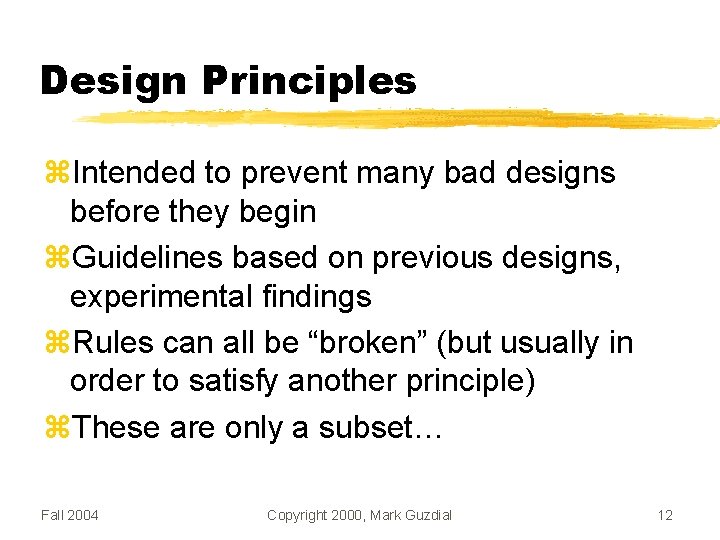 Design Principles

⌘Intended to prevent many bad designs before they begin

⌘Guidelines based on previous designs, experimental findings

⌘Rules can all be “broken” (but usually in order to satisfy another principle)

⌘These are only a subset…

Fall 2004

Copyright 2000, Mark Guzdial

12